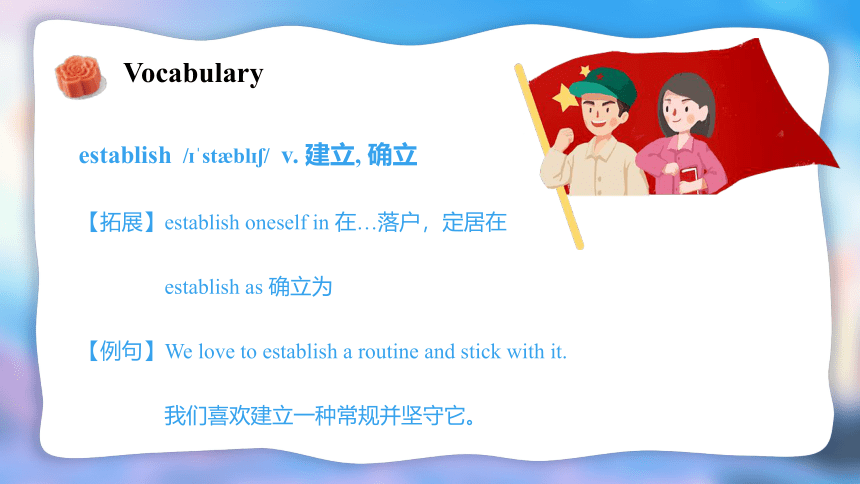 Vocabulary

establish /ɪˈstæblɪʃ/ v. 建立, 确立

【拓展】establish oneself in 在…落户，定居在

establish as 确立为

【例句】We love to establish a routine and stick with it.

我们喜欢建立一种常规并坚守它。